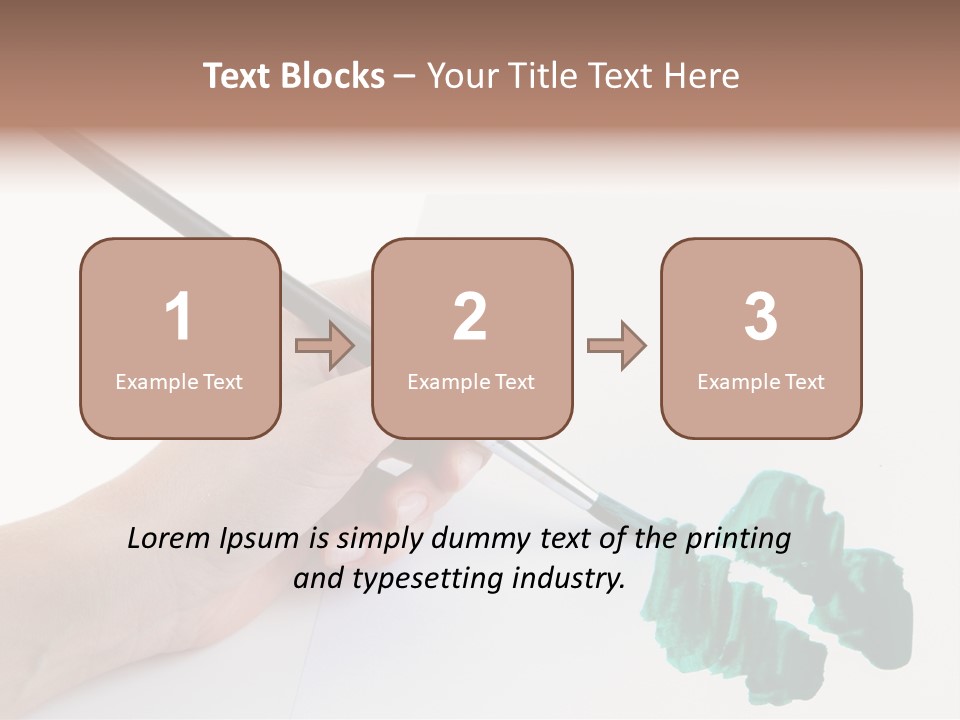 Text Blocks – Your Title Text Here

1
Example Text

2
Example Text

3
Example Text

Lorem Ipsum is simply dummy text of the printing and typesetting industry.